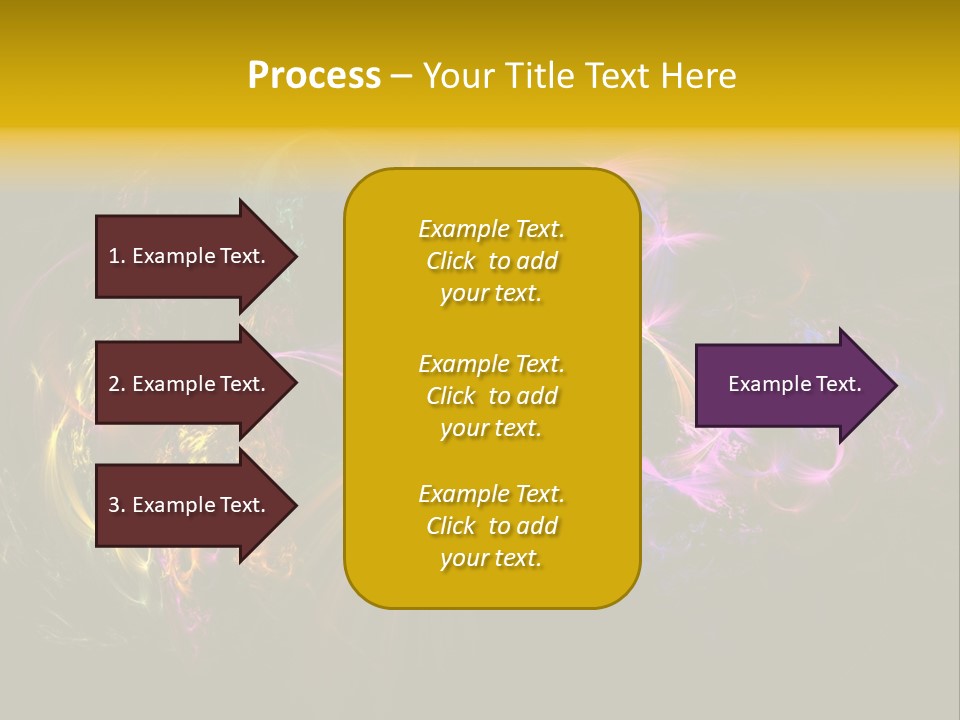 Process – Your Title Text Here

1. Example Text.

2. Example Text.

3. Example Text.

Example Text. Click to add your text.

Example Text. Click to add your text.

Example Text. Click to add your text.

Example Text.